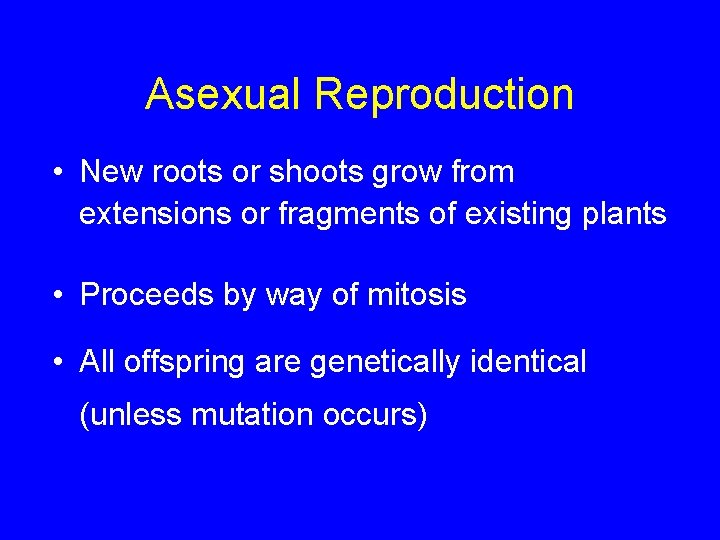 Asexual Reproduction

• New roots or shoots grow from extensions or fragments of existing plants

• Proceeds by way of mitosis

• All offspring are genetically identical

(unless mutation occurs)